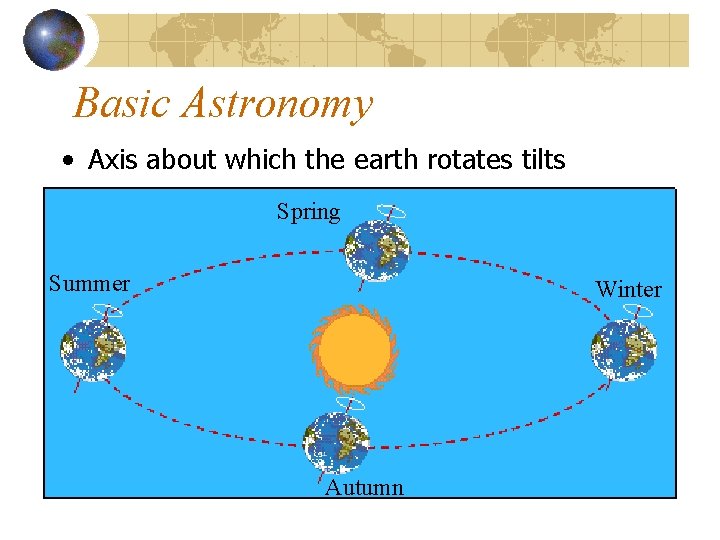 Basic Astronomy

• Axis about which the earth rotates tilts

Spring

Summer

Winter

Autumn